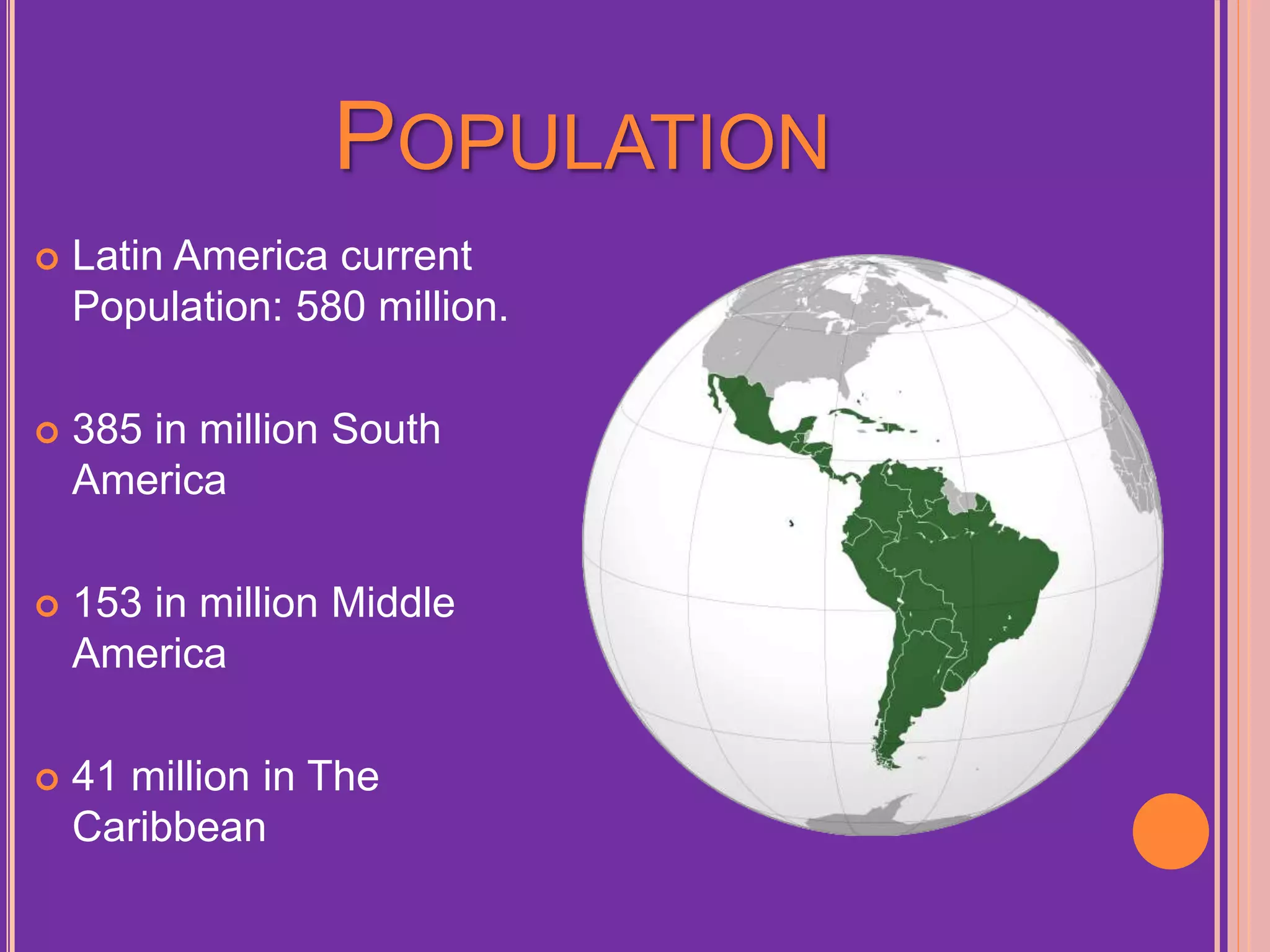 POPULATION

Latin America current Population: 580 million.

385 in million South America

153 in million Middle America

41 million in The Caribbean